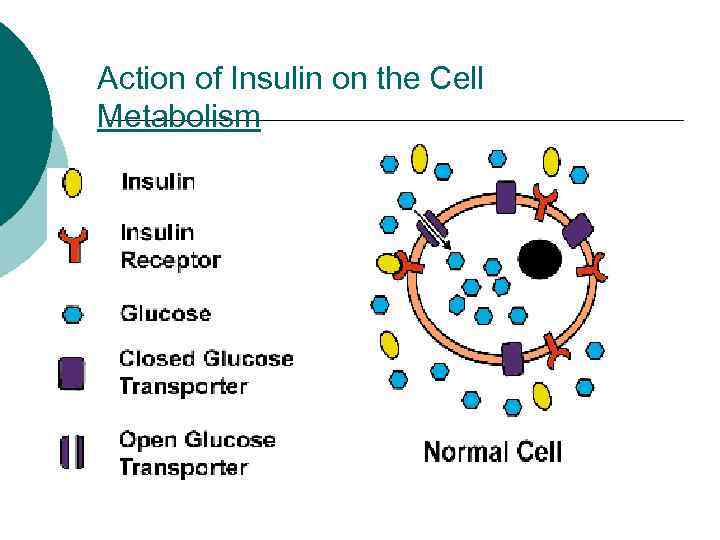 Action of Insulin on the Cell Metabolism

Insulin

Insulin Receptor

Glucose

Closed Glucose Transporter

Open Glucose Transporter

Normal Cell